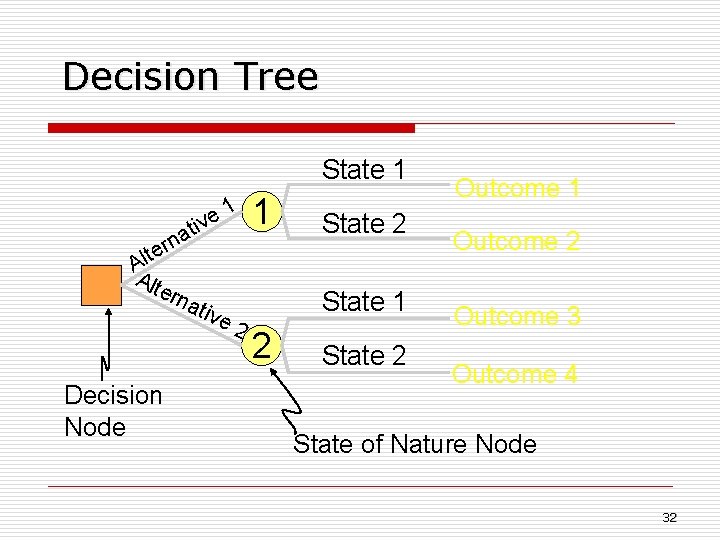 Decision Tree

Alternative 1

1

State 1

Outcome 1

State 2

Outcome 2

Alternative 2

2

State 1

Outcome 3

State 2

Outcome 4

Decision Node

State of Nature Node

32